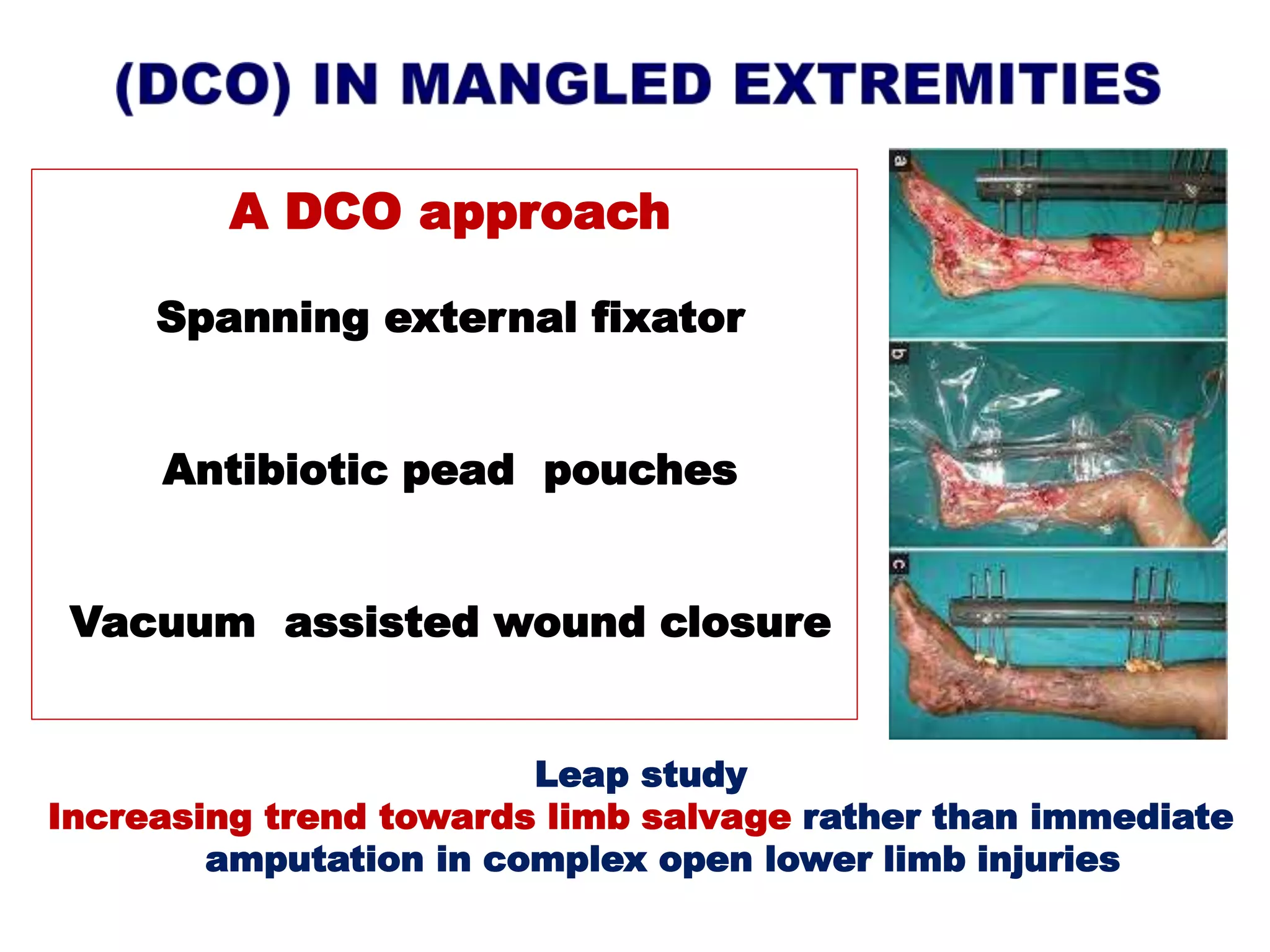 (DCO) IN MANGLED EXTREMITIES

A DCO approach

Spanning external fixator

Antibiotic pead pouches

Vacuum assisted wound closure

a

b

c

Leap study

Increasing trend towards limb salvage rather than immediate amputation in complex open lower limb injuries